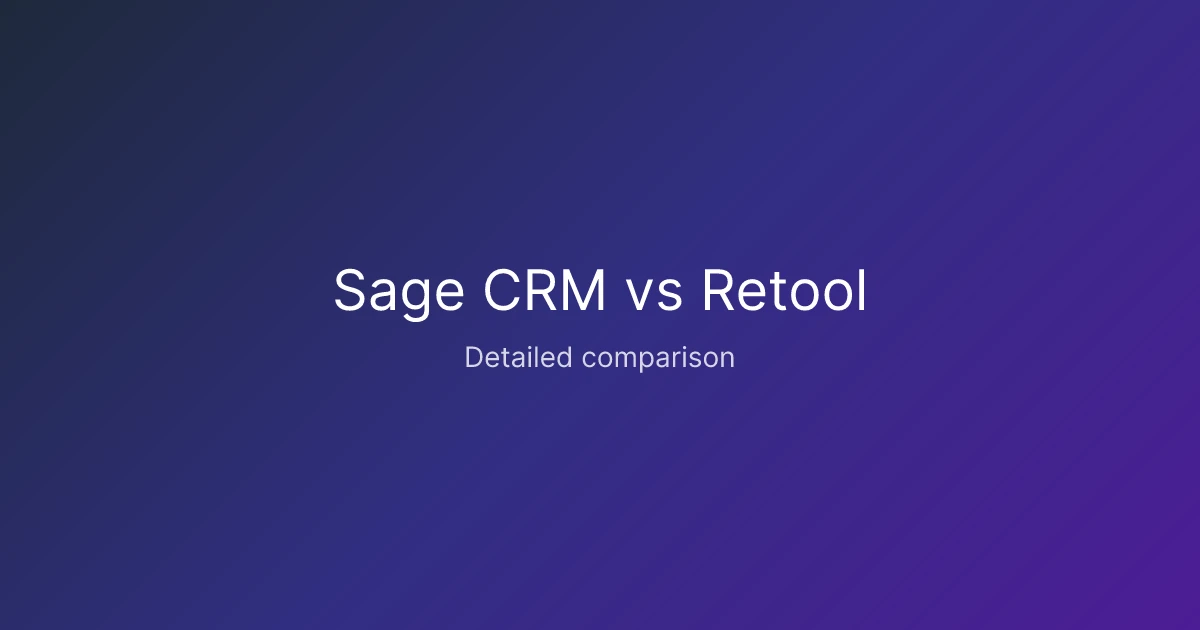 Sage CRM vs Retool

Detailed comparison